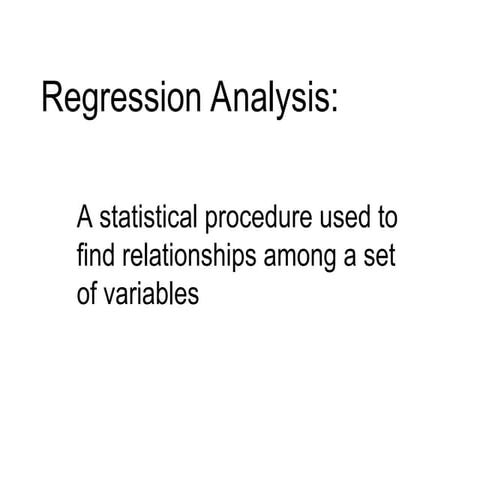 Regression Analysis:

A statistical procedure used to find relationships among a set of variables